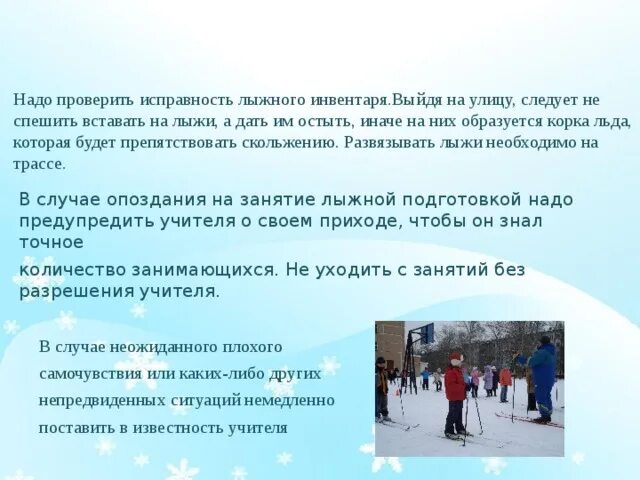 Надо проверить исправность лыжного инвентаря.Выйдя на улицу, следует не спешить вставать на лыжи, а дать им остыть, иначе на них образуется корка льда, которая будет препятствовать скольжению. Развязывать лыжи необходимо на трассе.

В случае опоздания на занятие лыжной подготовкой надо предупредить учителя о своем приходе, чтобы он знал точное

количество занимающихся. Не уходить с занятий без разрешения учителя.

В случае неожиданного плохого самочувствия или каких-либо других непредвиденных ситуаций немедленно поставить в известность учителя